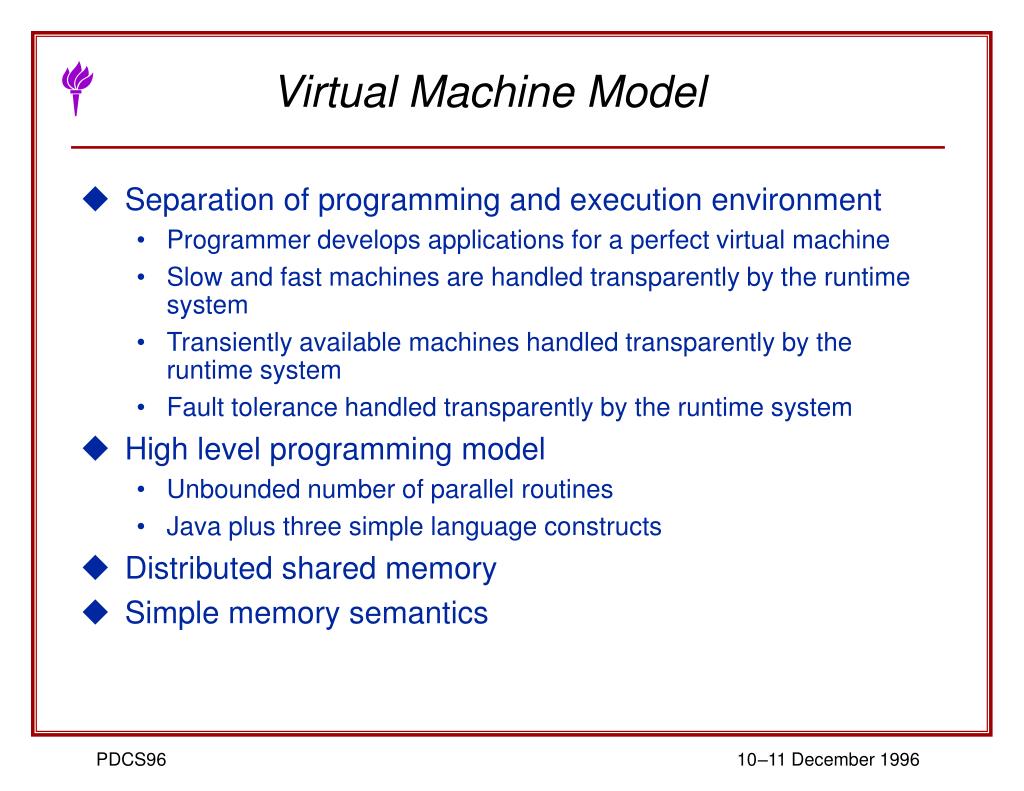 Virtual Machine Model

◆ Separation of programming and execution environment
• Programmer develops applications for a perfect virtual machine
• Slow and fast machines are handled transparently by the runtime system
• Transiently available machines handled transparently by the runtime system
• Fault tolerance handled transparently by the runtime system

◆ High level programming model
• Unbounded number of parallel routines
• Java plus three simple language constructs

◆ Distributed shared memory

◆ Simple memory semantics

PDCS96

10–11 December 1996